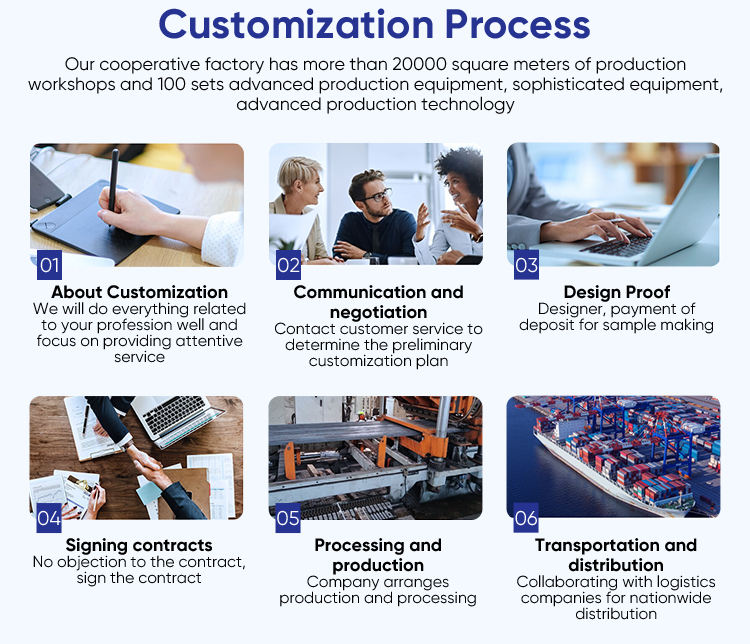 Customization Process

Our cooperative factory has more than 20000 square meters of production workshops and 100 sets advanced production equipment, sophisticated equipment, advanced production technology

01

About Customization

We will do everything related to your profession well and focus on providing attentive service

02

Communication and negotiation

Contact customer service to determine the preliminary customization plan

03

Design Proof

Designer, payment of deposit for sample making

04

Signing contracts

No objection to the contract, sign the contract

05

Processing and production

Company arranges production and processing

06

Transportation and distribution

Collaborating with logistics companies for nationwide distribution